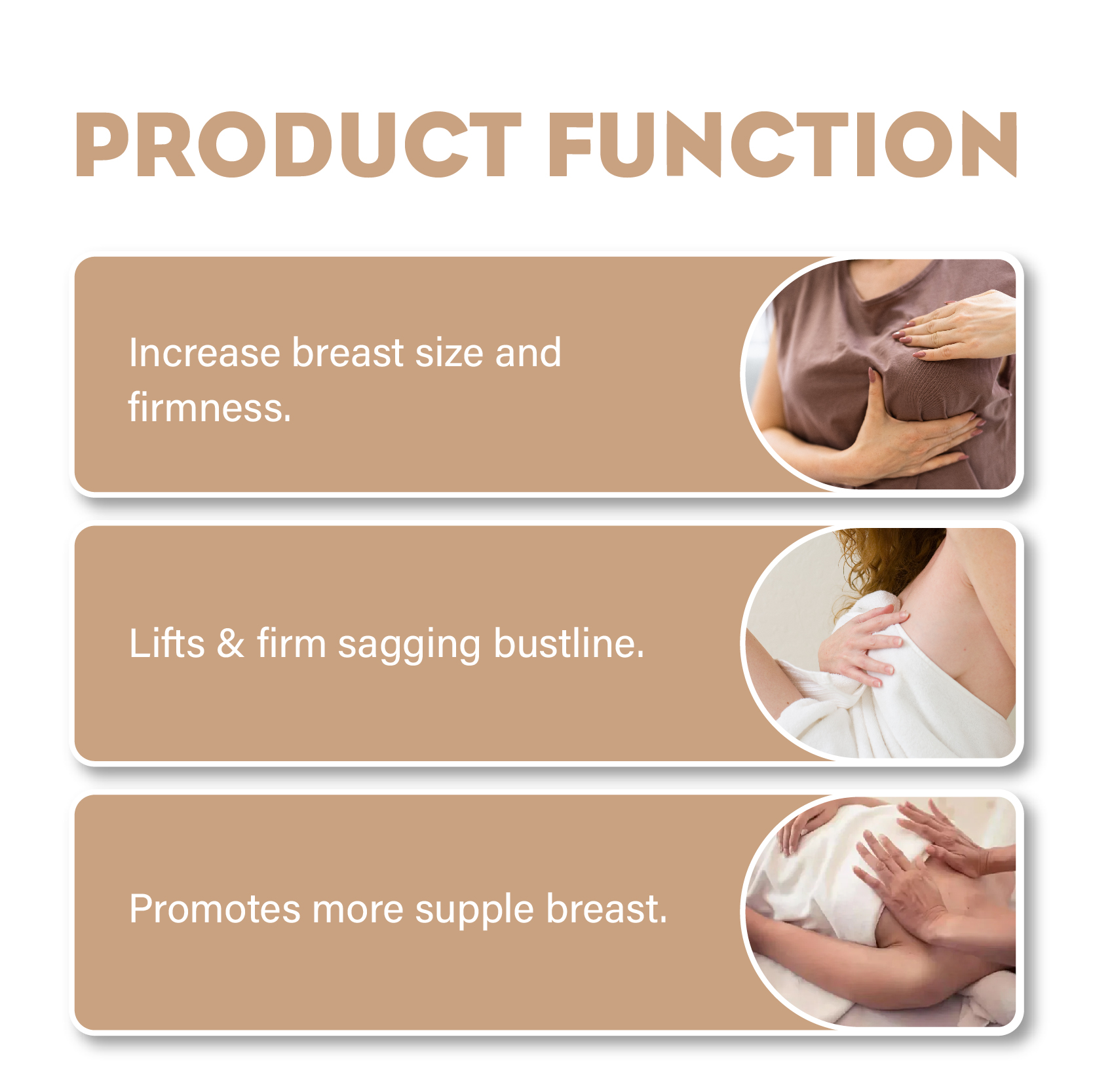 PRODUCT FUNCTION

Increase breast size and firmness.

Lifts & firm sagging bustline.

Promotes more supple breast.